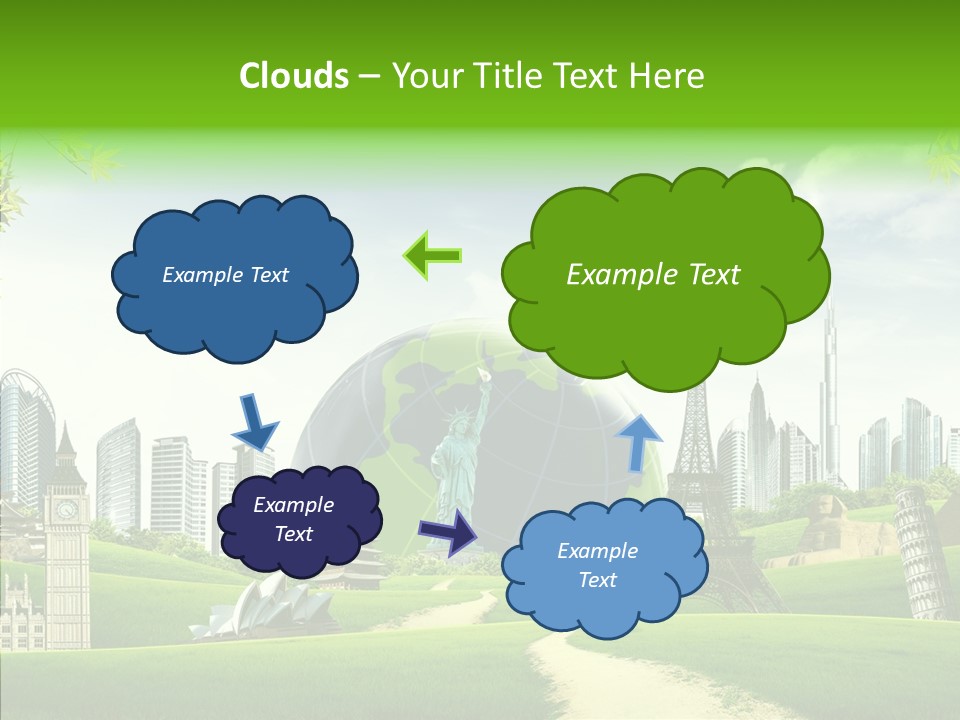 Clouds – Your Title Text Here

Example Text

Example Text

Example Text

Example Text